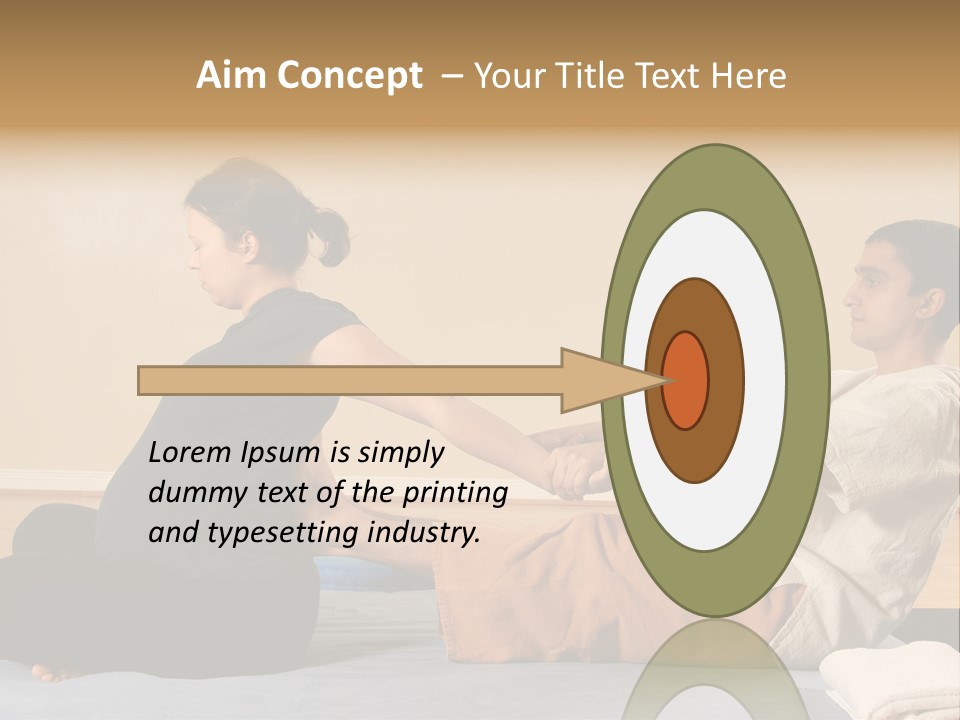 Aim Concept – Your Title Text Here

Lorem Ipsum is simply dummy text of the printing and typesetting industry.